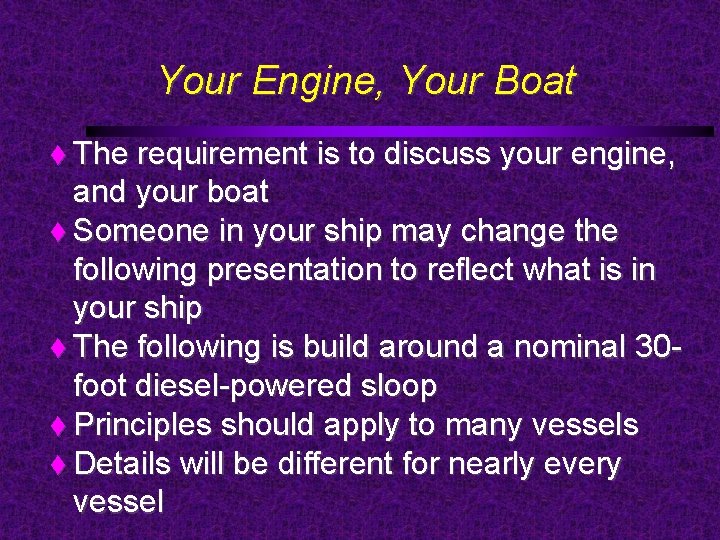 Your Engine, Your Boat

♦ The requirement is to discuss your engine, and your boat
♦ Someone in your ship may change the following presentation to reflect what is in your ship
♦ The following is build around a nominal 30-foot diesel-powered sloop
♦ Principles should apply to many vessels
♦ Details will be different for nearly every vessel